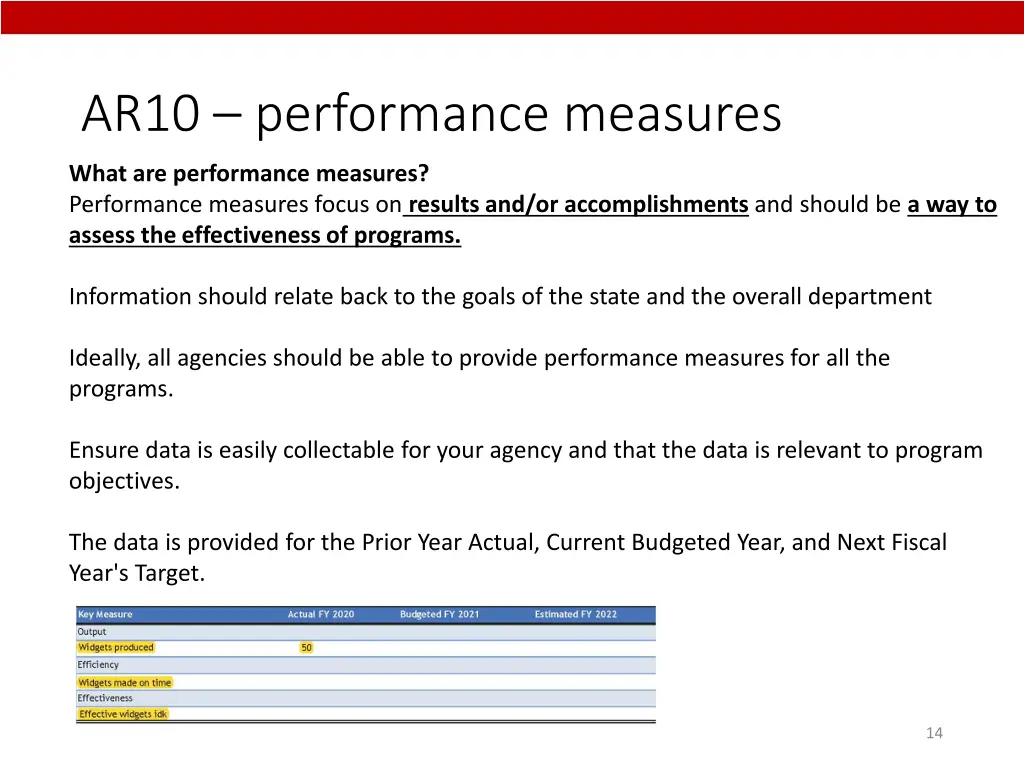 AR10 – performance measures

What are performance measures?
Performance measures focus on results and/or accomplishments and should be a way to assess the effectiveness of programs.

Information should relate back to the goals of the state and the overall department

Ideally, all agencies should be able to provide performance measures for all the programs.

Ensure data is easily collectable for your agency and that the data is relevant to program objectives.

The data is provided for the Prior Year Actual, Current Budgeted Year, and Next Fiscal Year's Target.

| Key Measure | Actual FY 2020 | Budgeted FY 2021 | Estimated FY 2022 |
|---|---|---|---|
| Output | | | |
| Widgets produced | 50 | | |
| Efficiency | | | |
| Widgets made on time | | | |
| Effectiveness | | | |
| Effective widgets idk | | | |

14